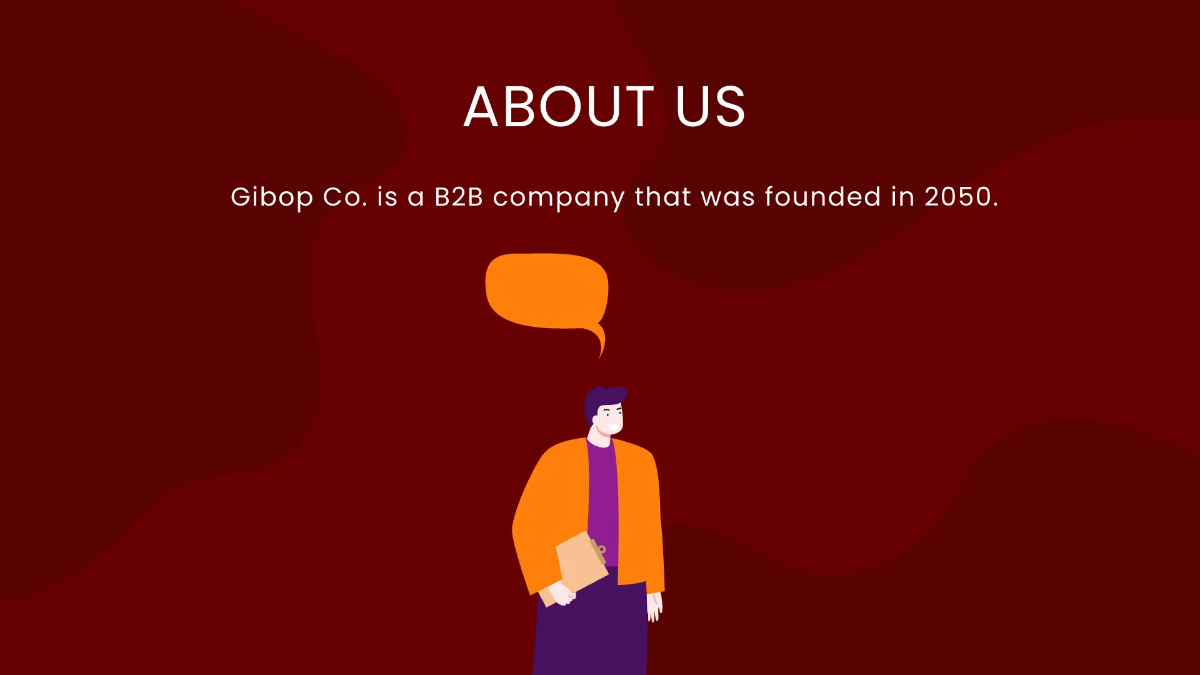 ABOUT US

Gibop Co. is a B2B company that was founded in 2050.